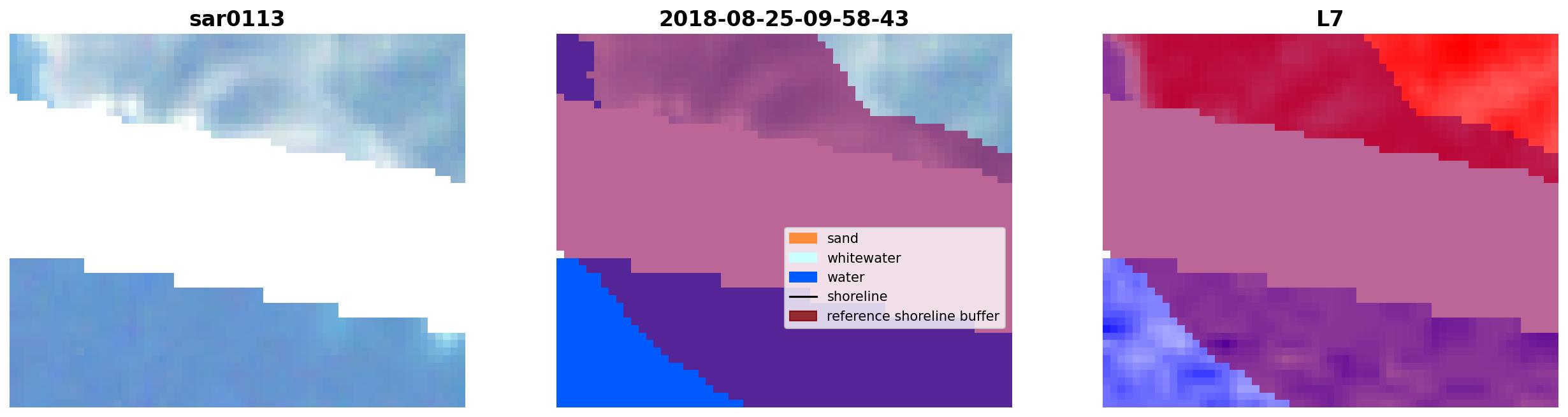 sar0113

2018-08-25-09-58-43

sand
whitewater
water
shoreline
reference shoreline buffer

L7